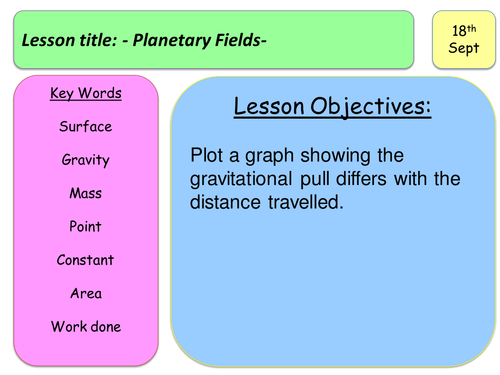 Lesson title: - Planetary Fields-

18th Sept

Key Words

Surface

Gravity

Mass

Point

Constant

Area

Work done

Lesson Objectives:

Plot a graph showing the gravitational pull differs with the distance travelled.